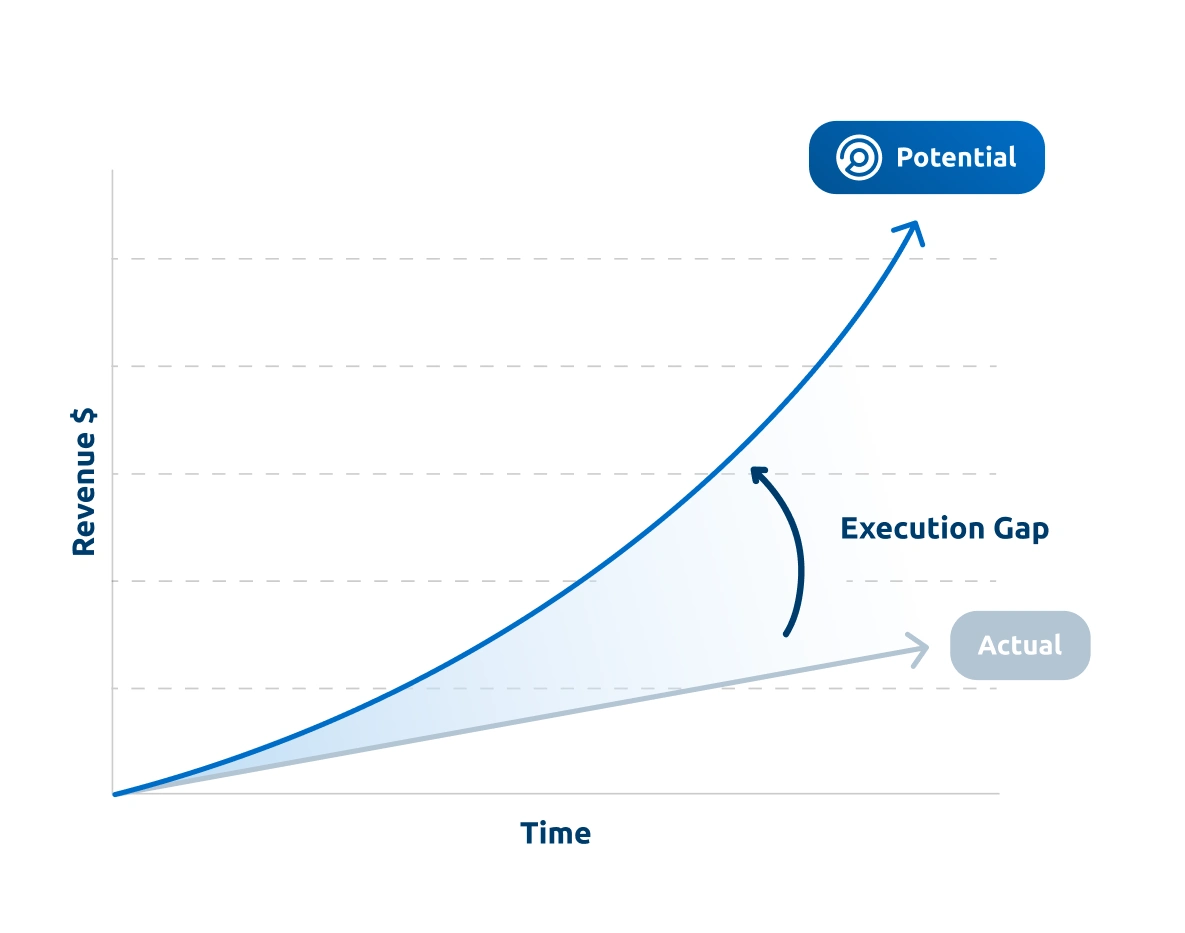 Potential

Revenue $

Execution Gap

Actual

Time